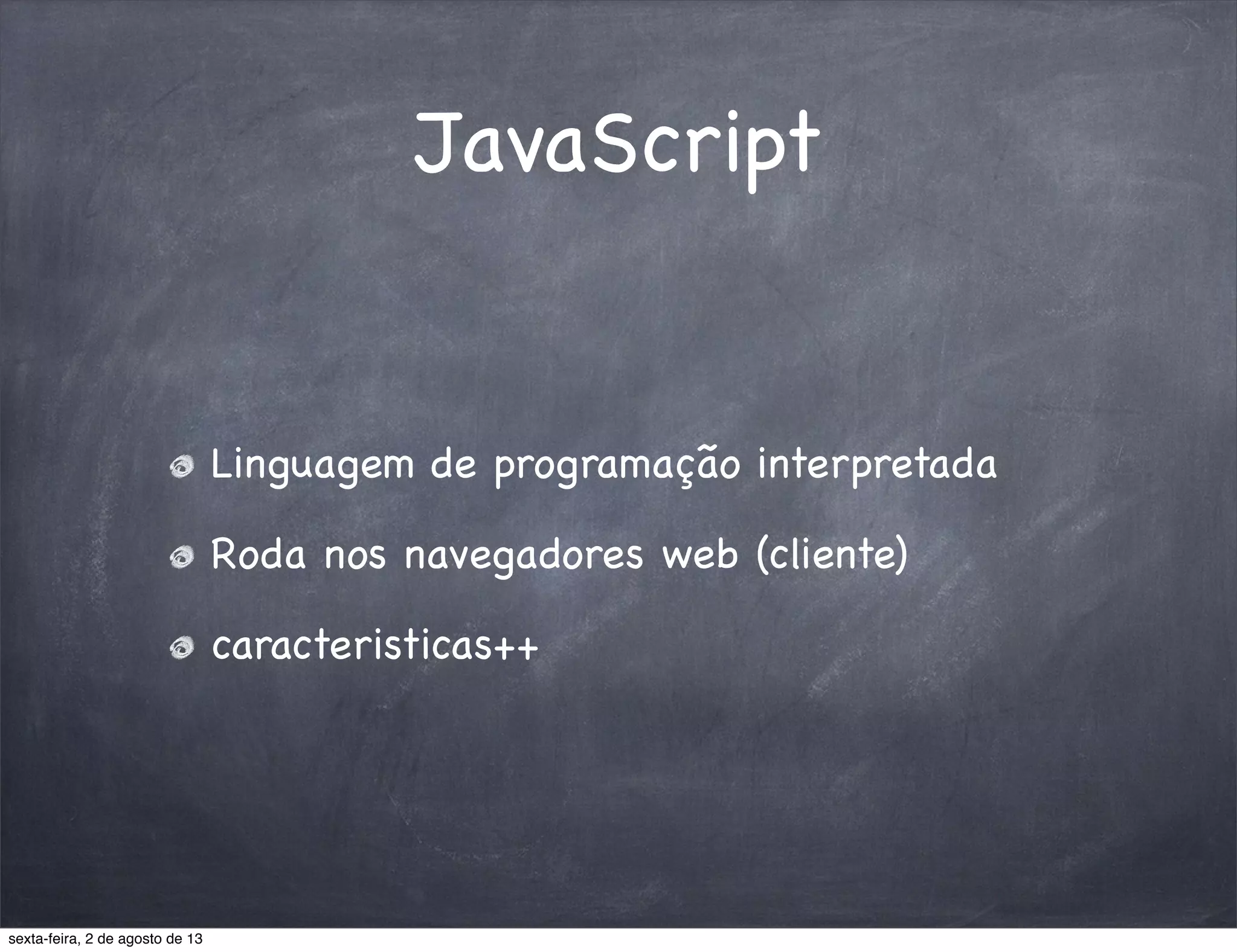 JavaScript

Linguagem de programação interpretada

Roda nos navegadores web (cliente)

caracteristicas++

sexta-feira, 2 de agosto de 13